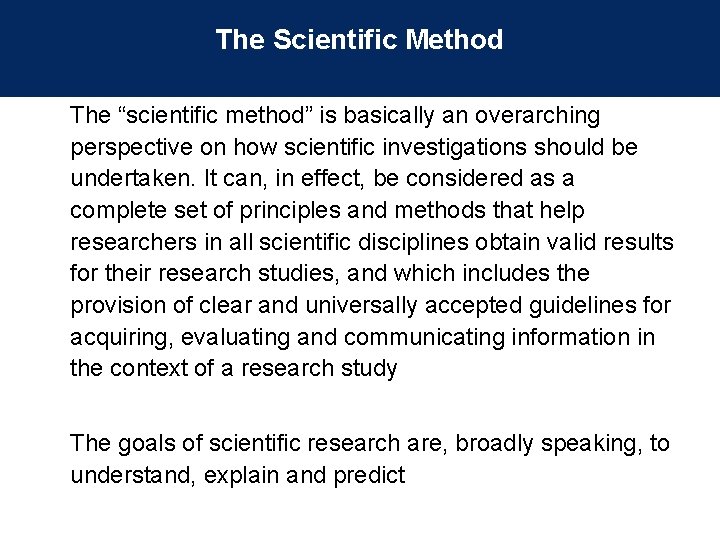 The Scientific Method

The “scientific method” is basically an overarching perspective on how scientific investigations should be undertaken. It can, in effect, be considered as a complete set of principles and methods that help researchers in all scientific disciplines obtain valid results for their research studies, and which includes the provision of clear and universally accepted guidelines for acquiring, evaluating and communicating information in the context of a research study

The goals of scientific research are, broadly speaking, to understand, explain and predict